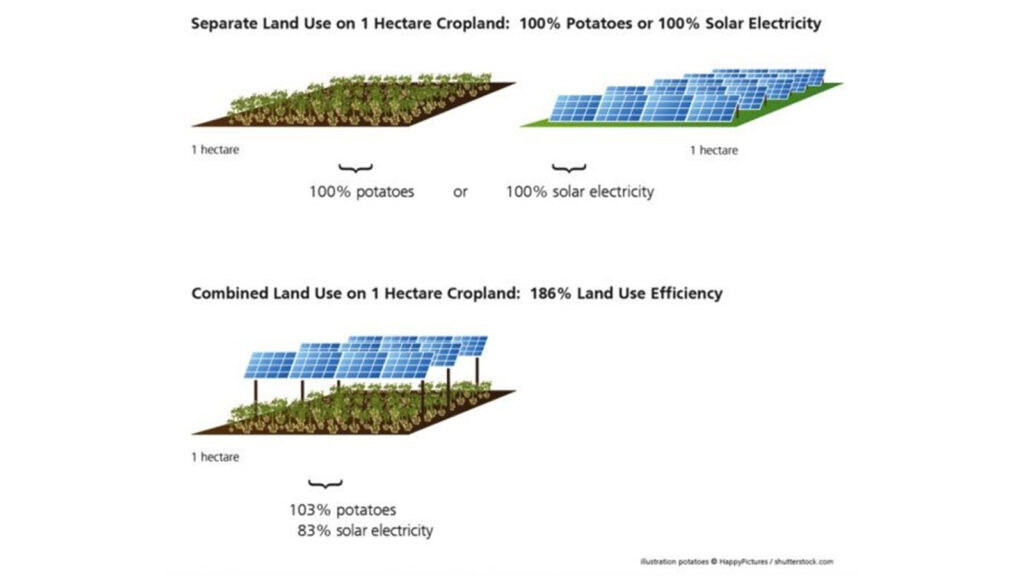 Separate Land Use on 1 Hectare Cropland: 100% Potatoes or 100% Solar Electricity

1 hectare

1 hectare

100% potatoes or 100% solar electricity

Combined Land Use on 1 Hectare Cropland: 186% Land Use Efficiency

1 hectare

103% potatoes
83% solar electricity

illustration potatoes © HappyPictures / shutterstock.com